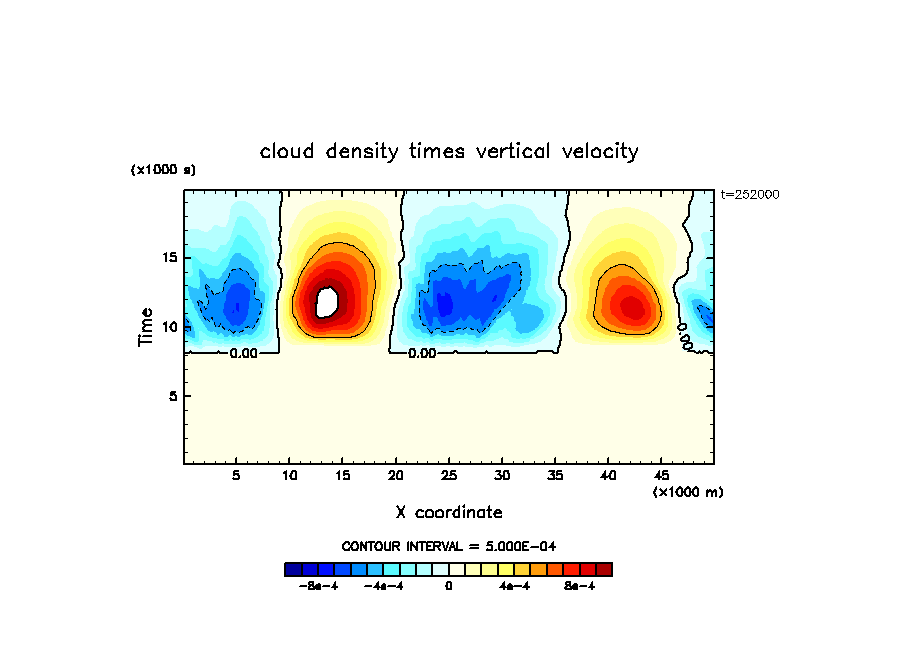 cloud density times vertical velocity

(x1000 s)

t=252000

Time

15

10

5

0.00

0.00

0.00

5 10 15 20 25 30 35 40 45

(x1000 m)

X coordinate

CONTOUR INTERVAL = 5.000E-04

-8e-4 -4e-4 0 4e-4 8e-4